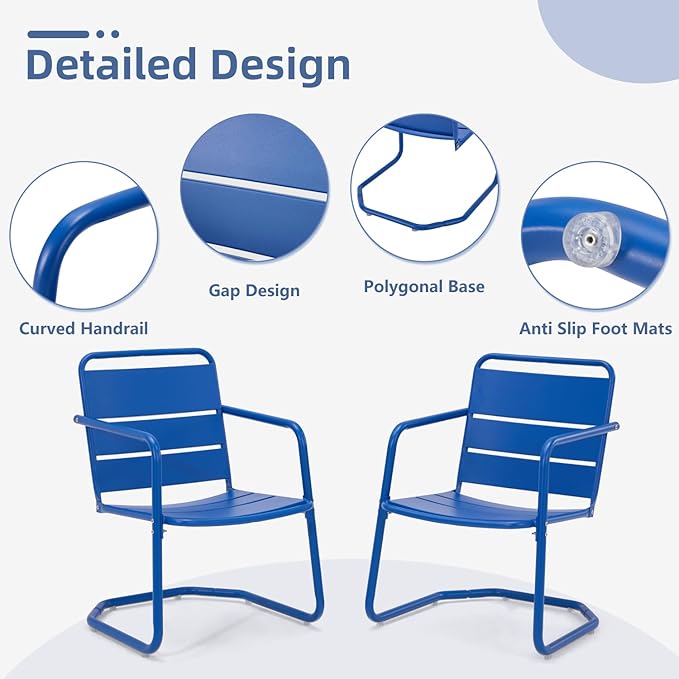 Detailed Design

Curved Handrail

Gap Design

Polygonal Base

Anti Slip Foot Mats